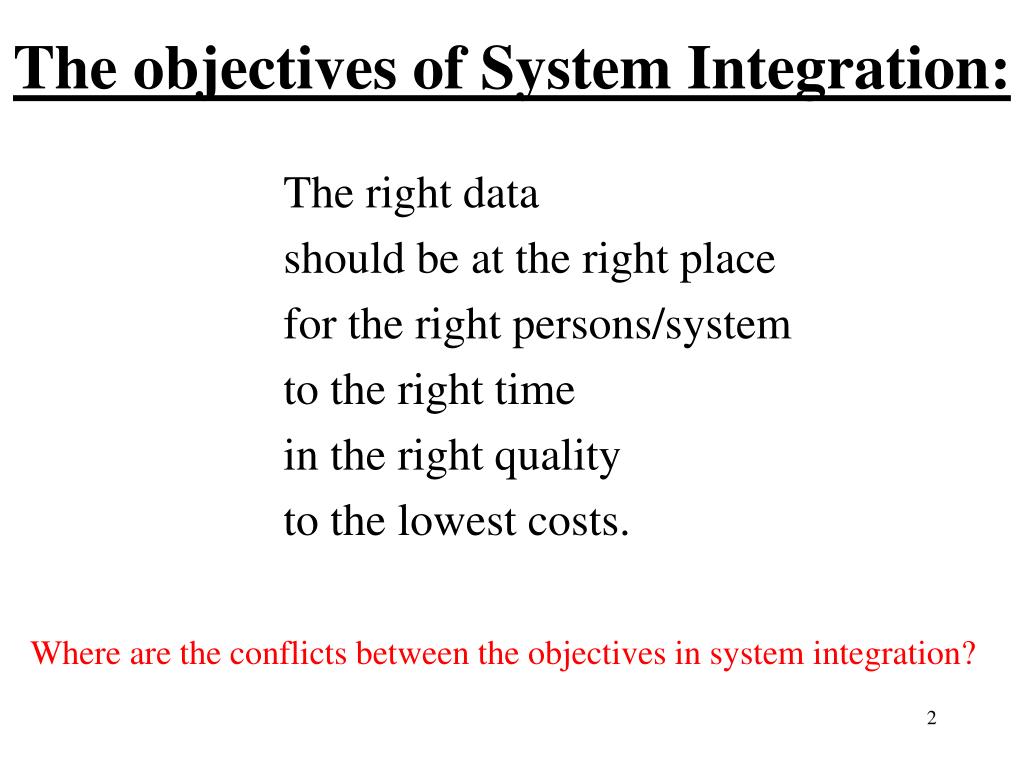 The objectives of System Integration:

The right data
should be at the right place
for the right persons/system
to the right time
in the right quality
to the lowest costs.

Where are the conflicts between the objectives in system integration?

2